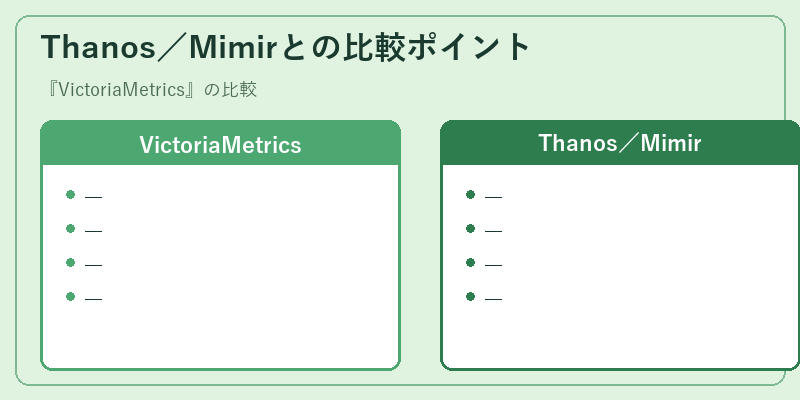 Thanos／Mimirとの比較ポイント

『VictoriaMetrics』の比較

VictoriaMetrics

- —
- —
- —
- —

Thanos／Mimir

- —
- —
- —
- —